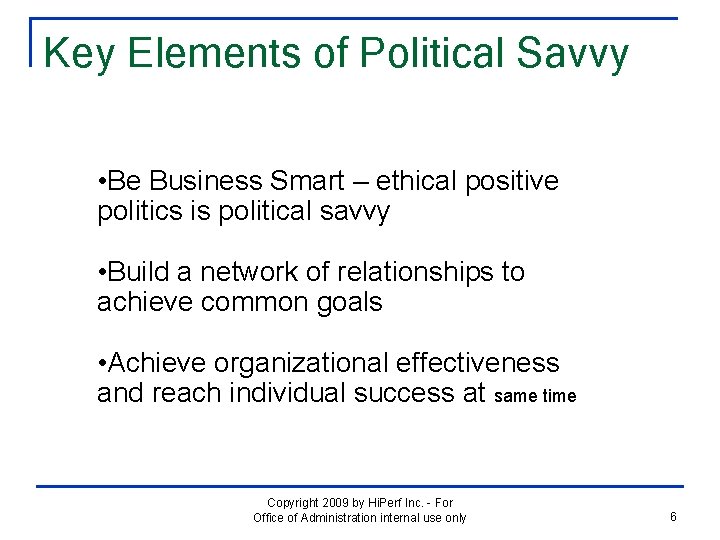 Key Elements of Political Savvy

•Be Business Smart – ethical positive politics is political savvy

•Build a network of relationships to achieve common goals

•Achieve organizational effectiveness and reach individual success at same time

Copyright 2009 by HiPerf Inc. - For Office of Administration internal use only

6